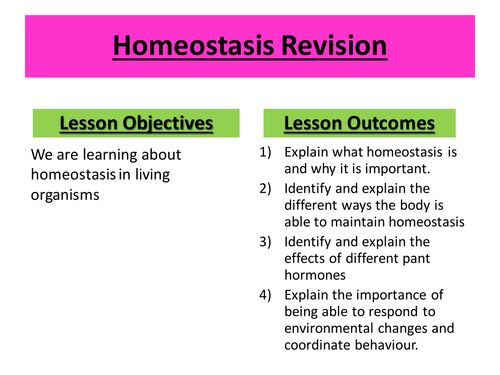 Homeostasis Revision

Lesson Objectives

We are learning about homeostasis in living organisms

Lesson Outcomes

1) Explain what homeostasis is and why it is important.
2) Identify and explain the different ways the body is able to maintain homeostasis
3) Identify and explain the effects of different pant hormones
4) Explain the importance of being able to respond to environmental changes and coordinate behaviour.